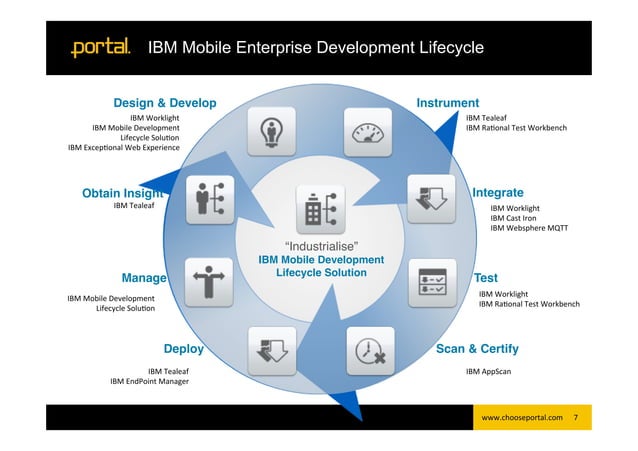 portal. IBM Mobile Enterprise Development Lifecycle

Design & Develop
IBM Worklight
IBM Mobile Development Lifecycle Solution
IBM Exceptional Web Experience

Instrument
IBM Tealeaf
IBM Rational Test Workbench

Obtain Insight
IBM Tealeaf

Integrate
IBM Worklight
IBM Cast Iron
IBM Websphere MQTT

"Industrialise"
IBM Mobile Development Lifecycle Solution

Manage
IBM Mobile Development Lifecycle Solution

Test
IBM Worklight
IBM Rational Test Workbench

Deploy
IBM Tealeaf
IBM EndPoint Manager

Scan & Certify
IBM AppScan

www.chooseportal.com 7